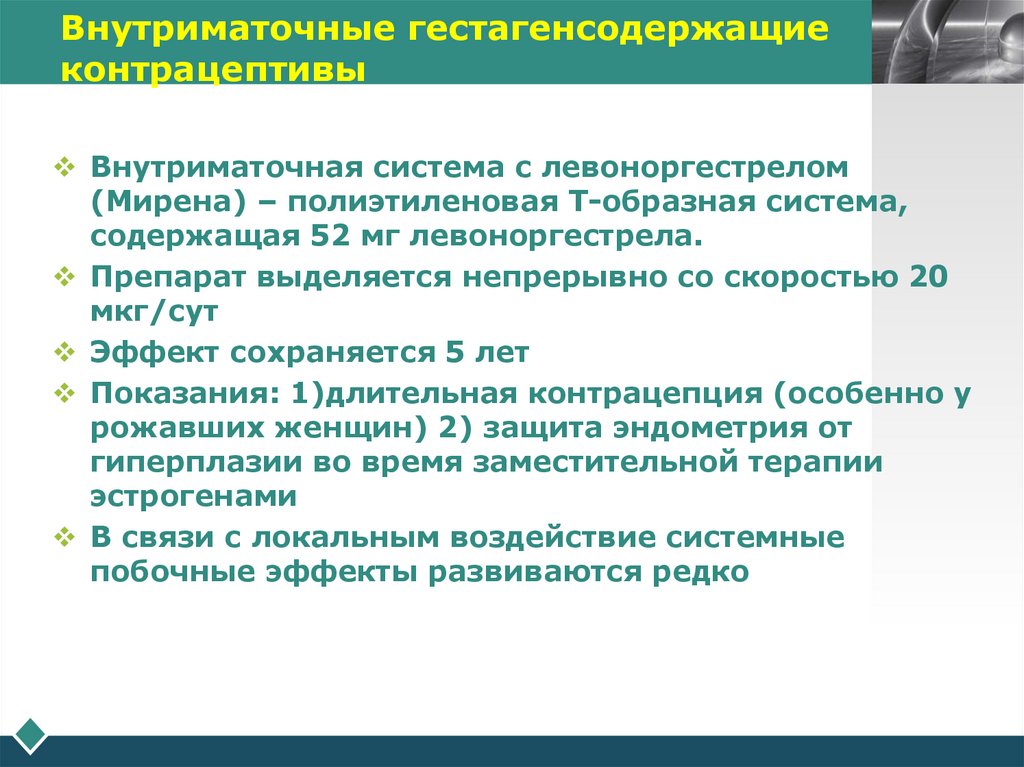 Внутриматочные гестагенсодержащие контрацептивы

❖ Внутриматочная система с левоноргестрелом (Мирена) – полиэтиленовая Т-образная система, содержащая 52 мг левоноргестрела.

❖ Препарат выделяется непрерывно со скоростью 20 мкг/сут

❖ Эффект сохраняется 5 лет

❖ Показания: 1)длительная контрацепция (особенно у рожавших женщин) 2) защита эндометрия от гиперплазии во время заместительной терапии эстрогенами

❖ В связи с локальным воздействие системные побочные эффекты развиваются редко